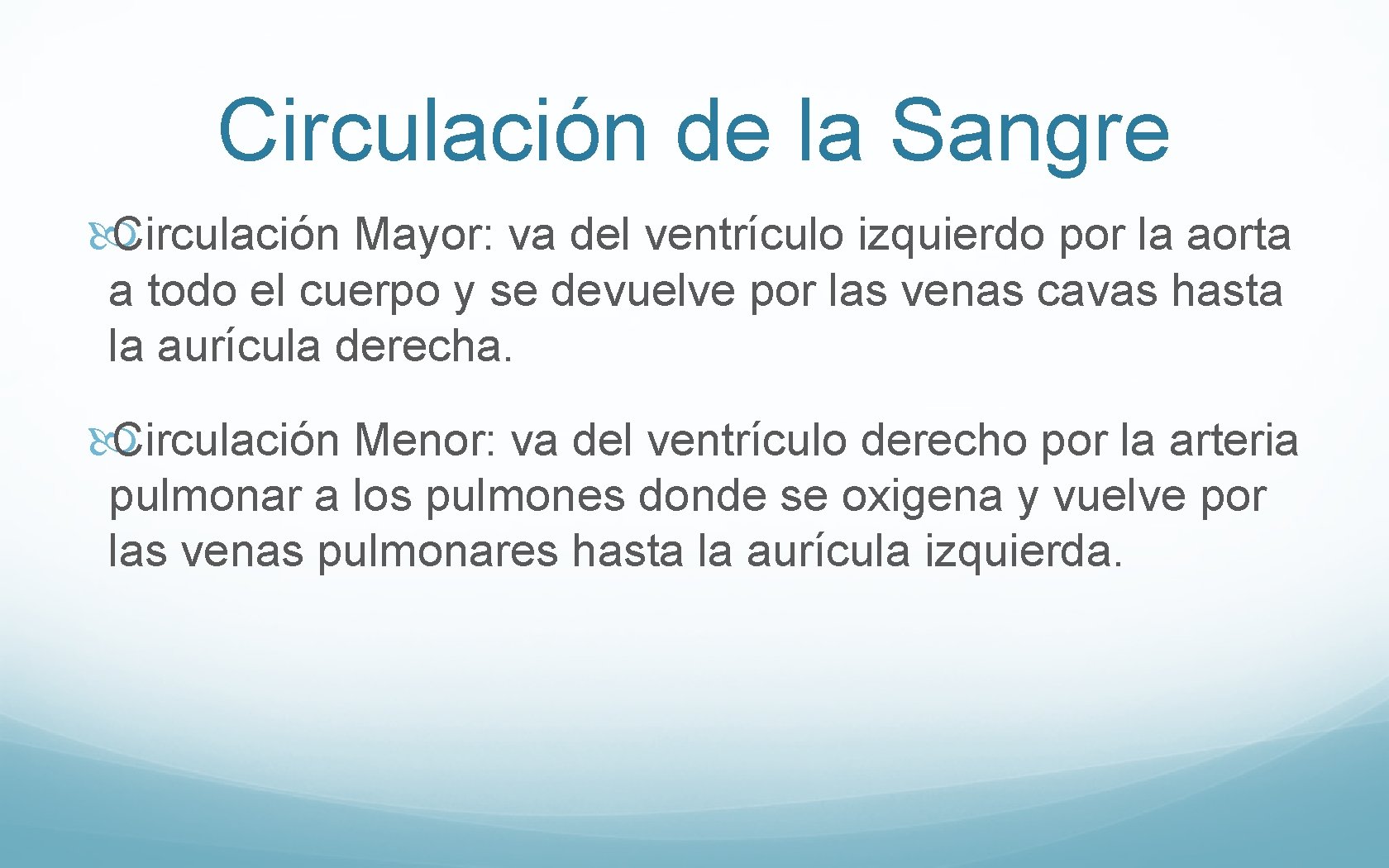 Circulación de la Sangre

Circulación Mayor: va del ventrículo izquierdo por la aorta a todo el cuerpo y se devuelve por las venas cavas hasta la aurícula derecha.

Circulación Menor: va del ventrículo derecho por la arteria pulmonar a los pulmones donde se oxigena y vuelve por las venas pulmonares hasta la aurícula izquierda.